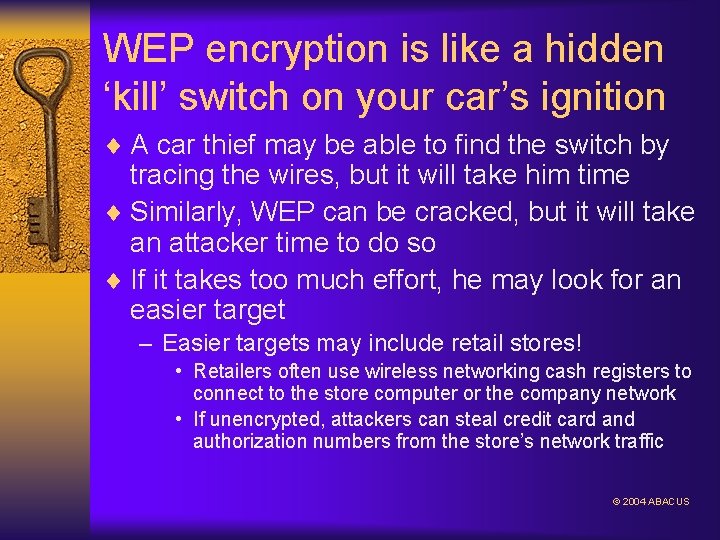 WEP encryption is like a hidden ‘kill’ switch on your car’s ignition

♦ A car thief may be able to find the switch by tracing the wires, but it will take him time
♦ Similarly, WEP can be cracked, but it will take an attacker time to do so
♦ If it takes too much effort, he may look for an easier target
– Easier targets may include retail stores!
• Retailers often use wireless networking cash registers to connect to the store computer or the company network
• If unencrypted, attackers can steal credit card and authorization numbers from the store’s network traffic

© 2004 ABACUS